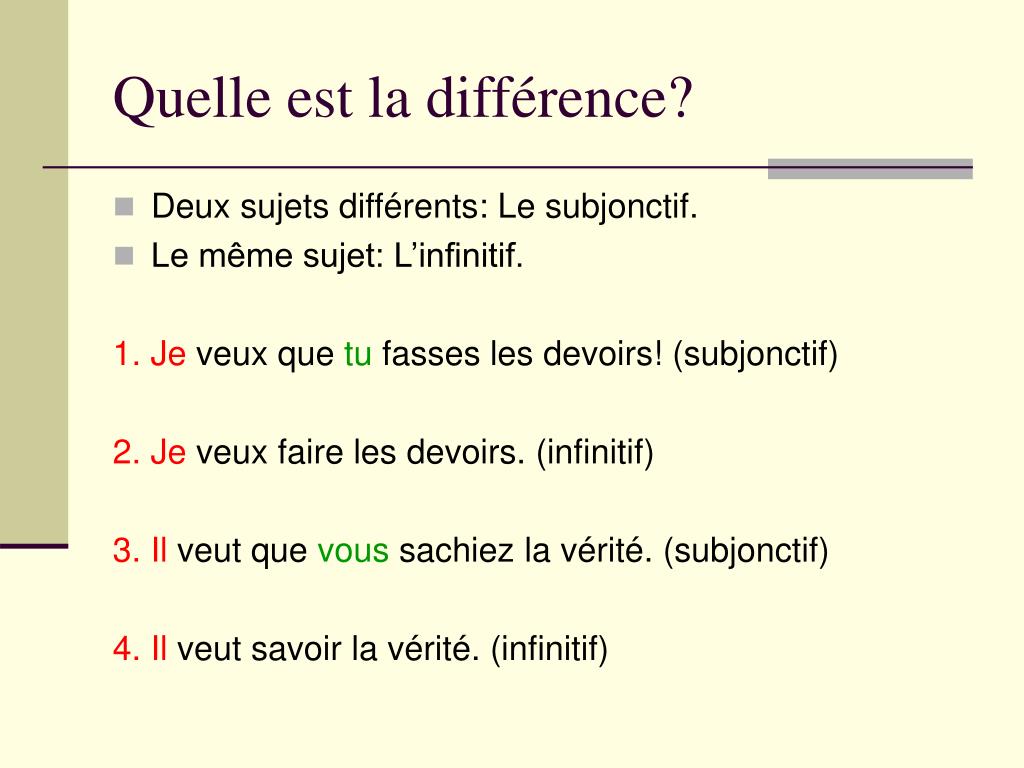 Quelle est la différence?

Deux sujets différents: Le subjonctif.
Le même sujet: L’infinitif.

1. Je veux que tu fasses les devoirs! (subjonctif)

2. Je veux faire les devoirs. (infinitif)

3. Il veut que vous sachiez la vérité. (subjonctif)

4. Il veut savoir la vérité. (infinitif)